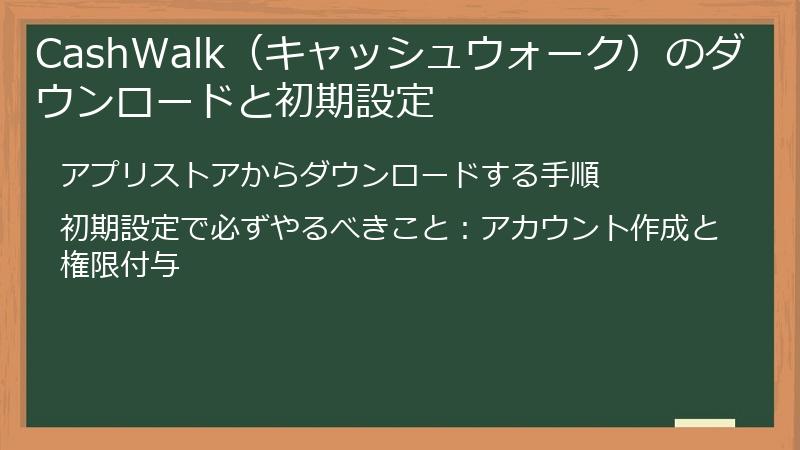 CashWalk（キャッシュウォーク）のダウンロードと初期設定

アプリストアからダウンロードする手順

初期設定で必ずやるべきこと：アカウント作成と権限付与